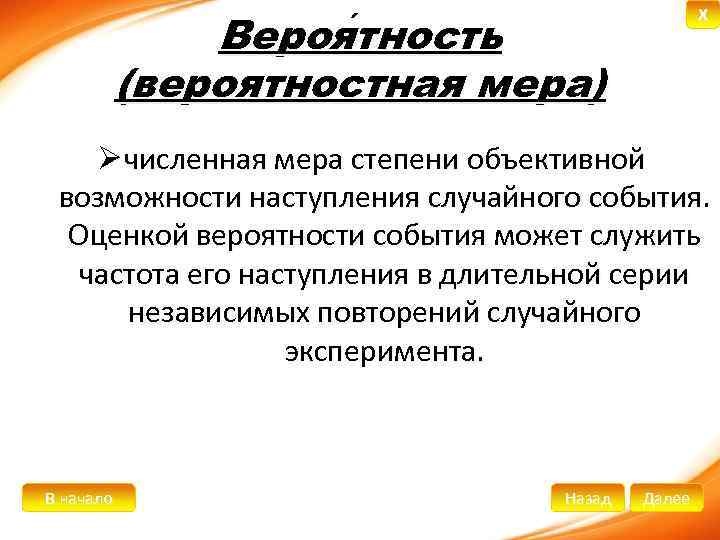 X

Вероя́тность (вероятностная мера)

➢численная мера степени объективной возможности наступления случайного события. Оценкой вероятности события может служить частота его наступления в длительной серии независимых повторений случайного эксперимента.

В начало

Назад

Далее